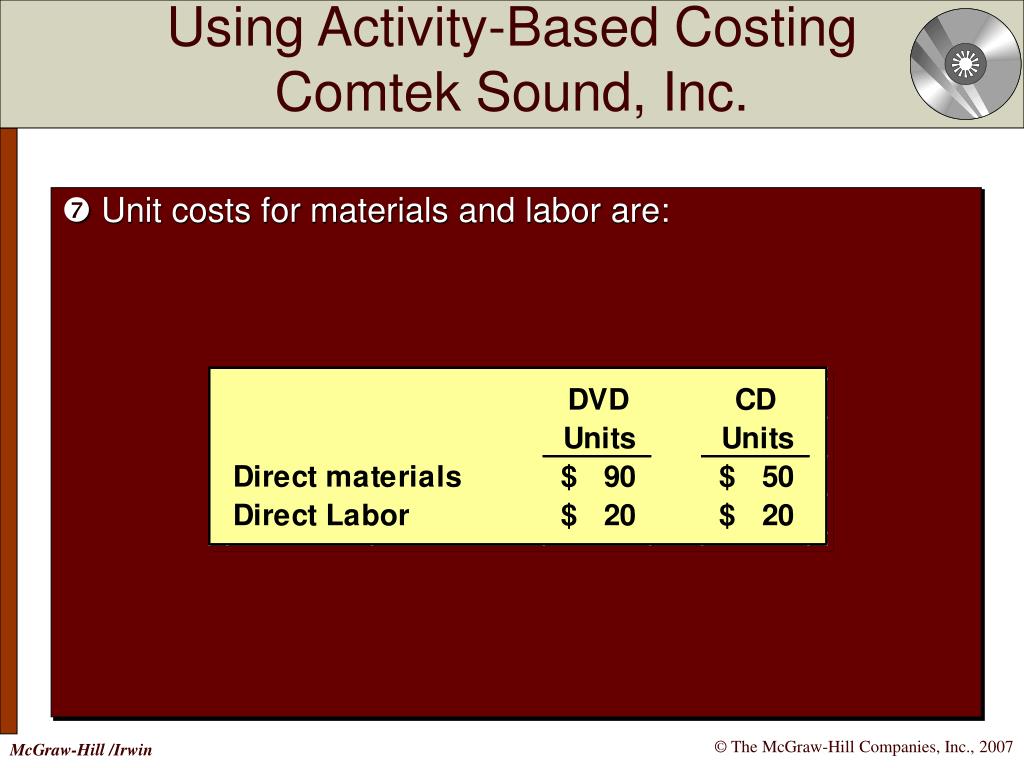 Using Activity-Based Costing
Comtek Sound, Inc.

❼ Unit costs for materials and labor are:

| | DVD Units | CD Units |
|---|---|---|
| Direct materials | \$ 90 | \$ 50 |
| Direct Labor | \$ 20 | \$ 20 |

McGraw-Hill /Irwin

© The McGraw-Hill Companies, Inc., 2007